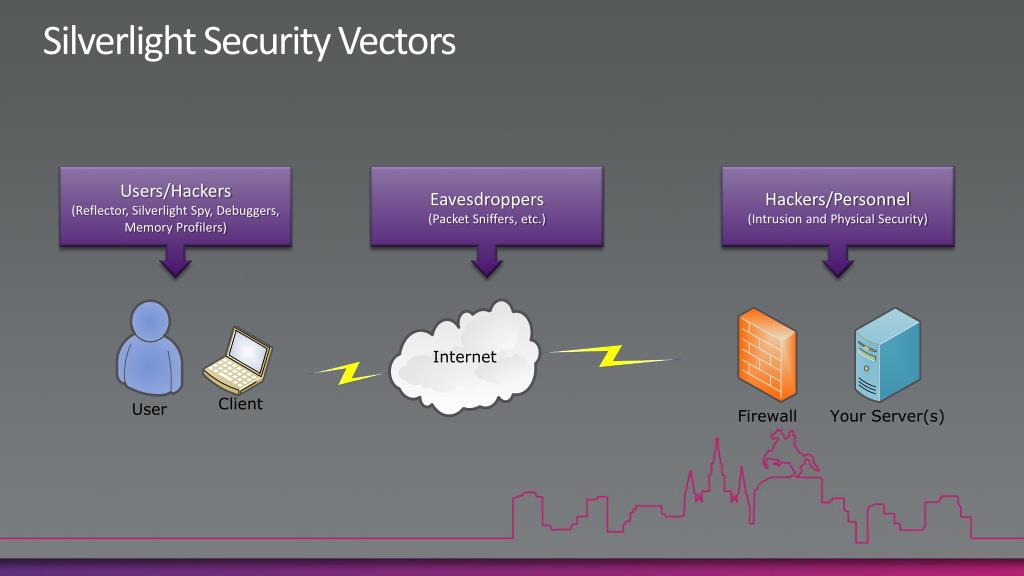 Silverlight Security Vectors

Users/Hackers
(Reflector, Silverlight Spy, Debuggers, Memory Profilers)

Eavesdroppers
(Packet Sniffers, etc.)

Hackers/Personnel
(Intrusion and Physical Security)

User

Client

Internet

Firewall

Your Server(s)